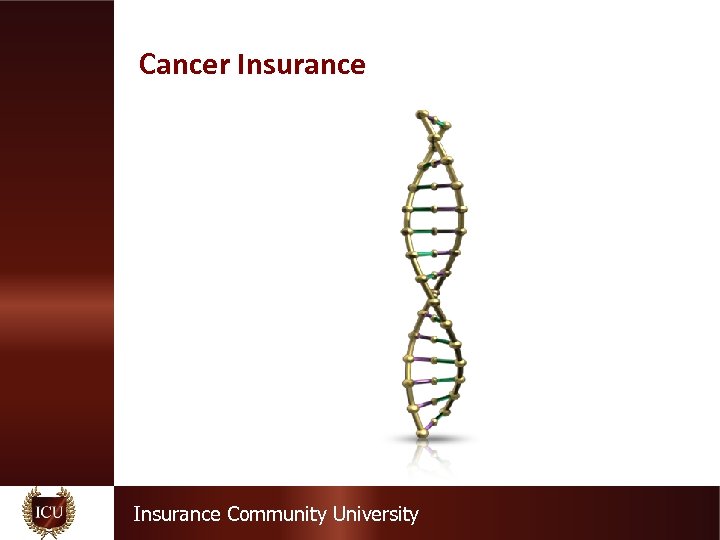 Cancer Insurance

ICU

Insurance Community University